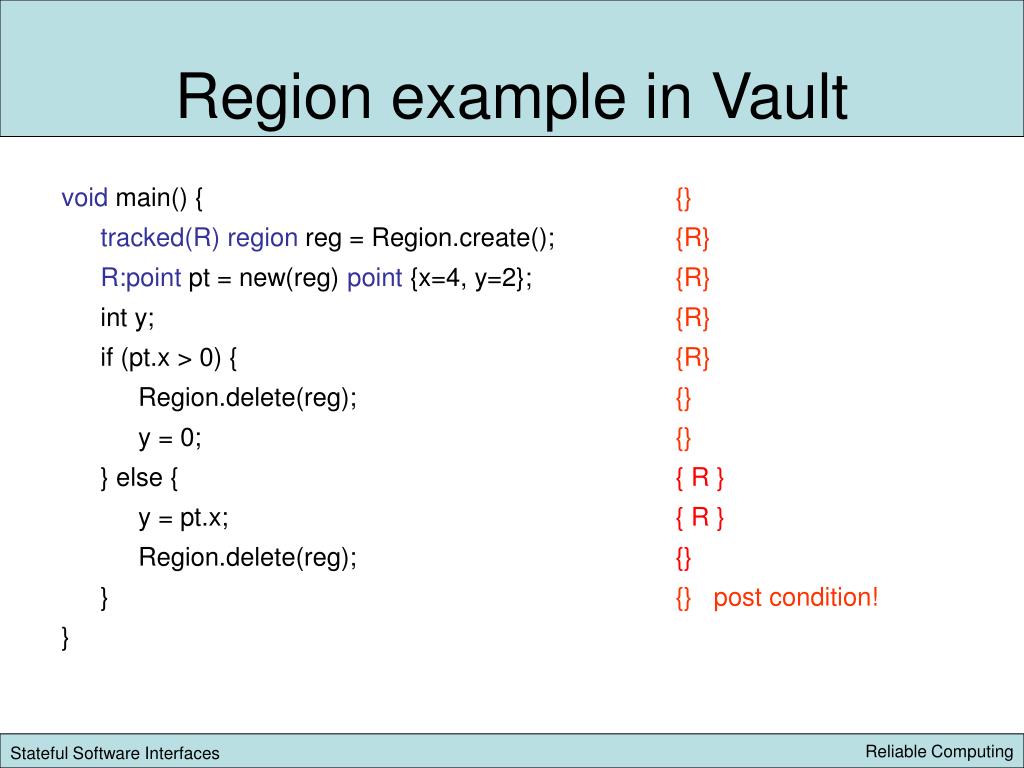 Region example in Vault

void main() {
tracked(R) region reg = Region.create();
R:point pt = new(reg) point {x=4, y=2};
int y;
if (pt.x > 0) {
Region.delete(reg);
y = 0;
} else {
y = pt.x;
Region.delete(reg);
}
}

{}
{R}
{R}
{R}
{R}
{}
{}
{ R }
{ R }
{}
{} post condition!

Stateful Software Interfaces

Reliable Computing